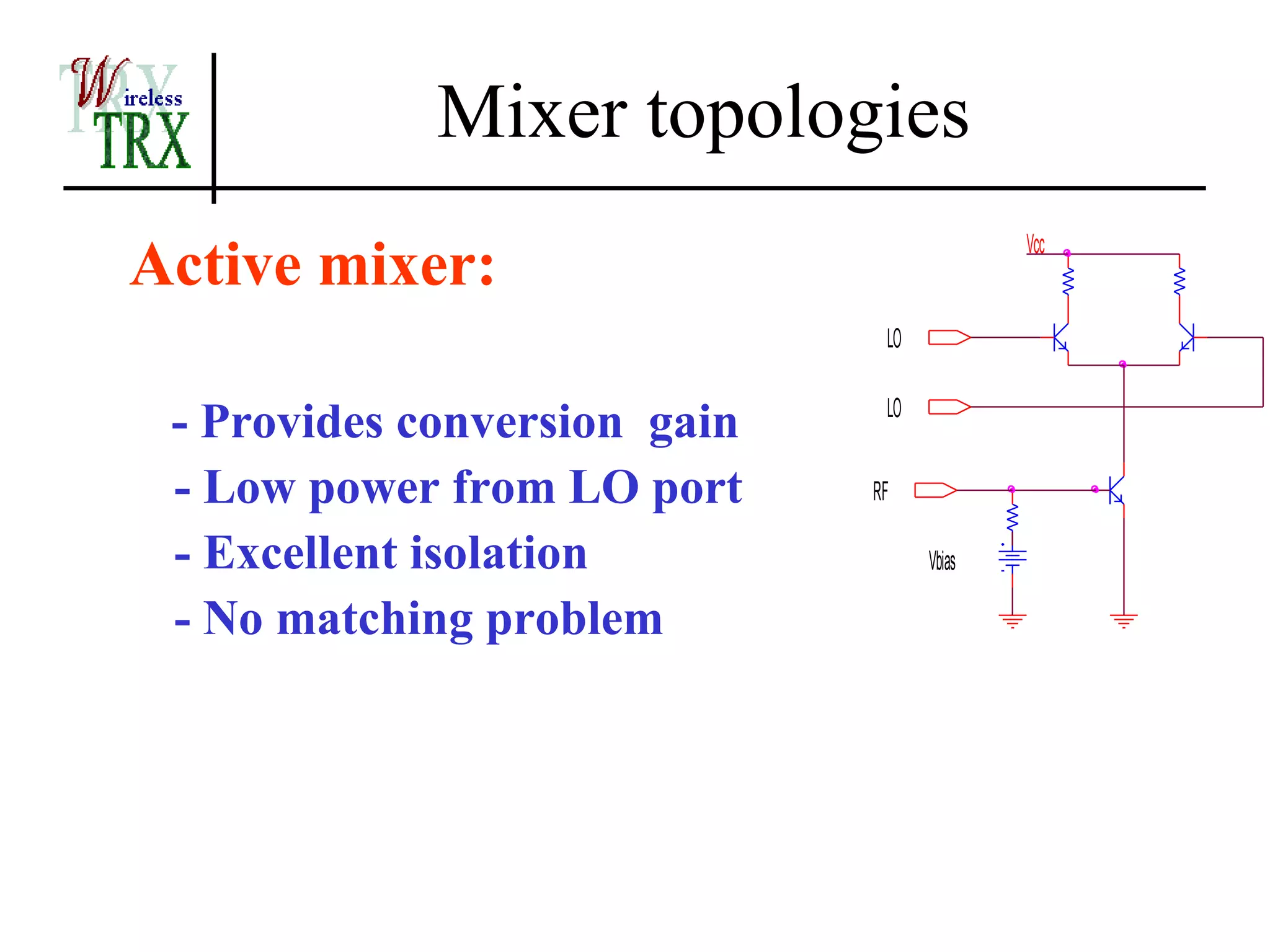 Wireless TRX

Mixer topologies

Active mixer:

- Provides conversion gain
- Low power from LO port
- Excellent isolation
- No matching problem

Vcc
LO
LO
RF
Vbias